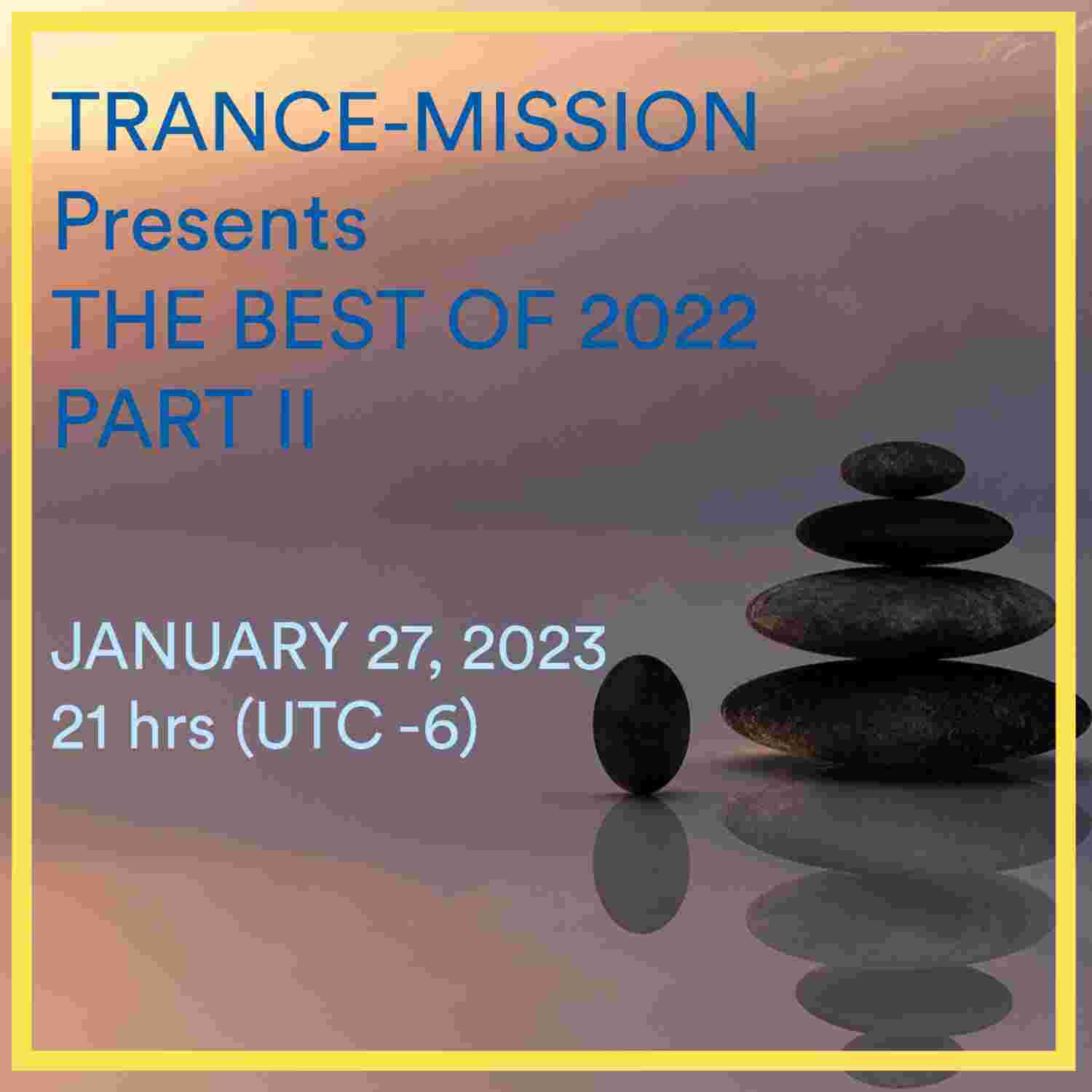 TRANCE-MISSION
Presents
THE BEST OF 2022
PART II

JANUARY 27, 2023
21 hrs (UTC -6)